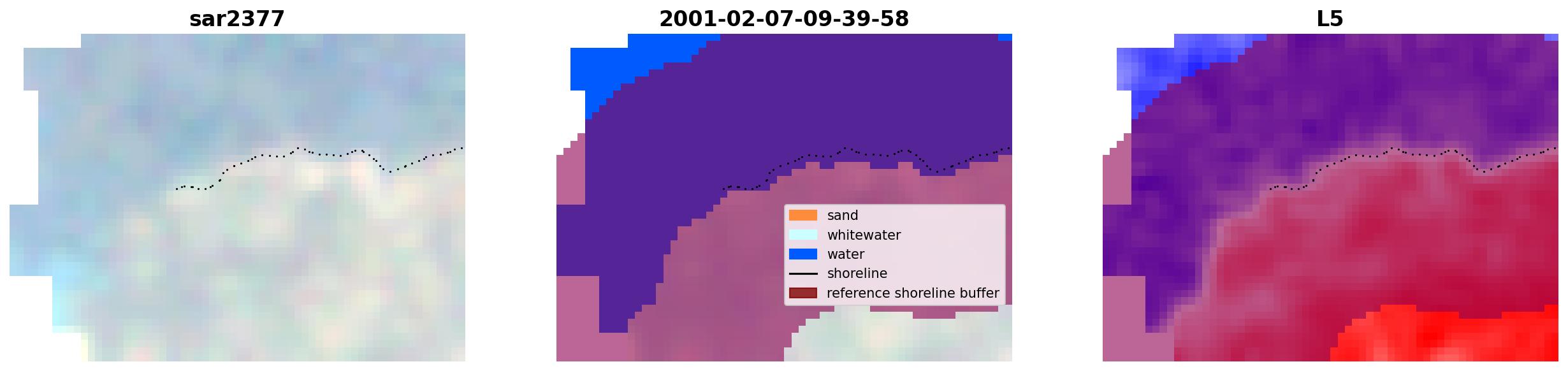 sar2377

2001-02-07-09-39-58

sand
whitewater
water
shoreline
reference shoreline buffer

L5